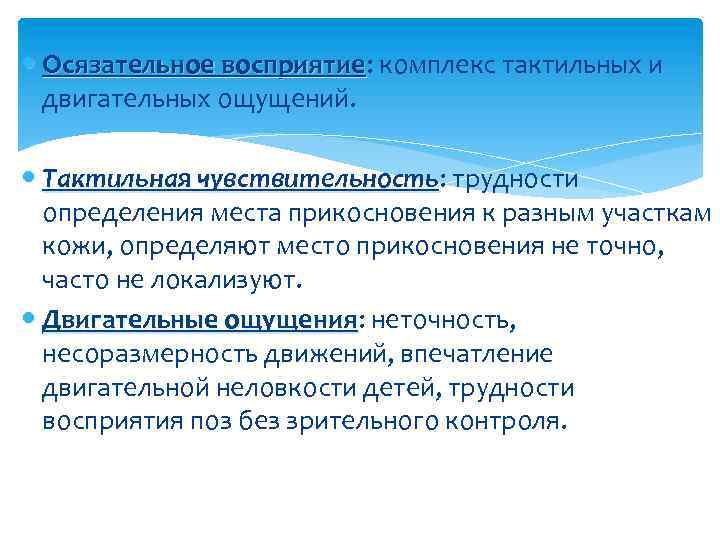 Осязательное восприятие: комплекс тактильных и двигательных ощущений.

Тактильная чувствительность: трудности определения места прикосновения к разным участкам кожи, определяют место прикосновения не точно, часто не локализуют.

Двигательные ощущения: неточность, несоразмерность движений, впечатление двигательной неловкости детей, трудности восприятия поз без зрительного контроля.